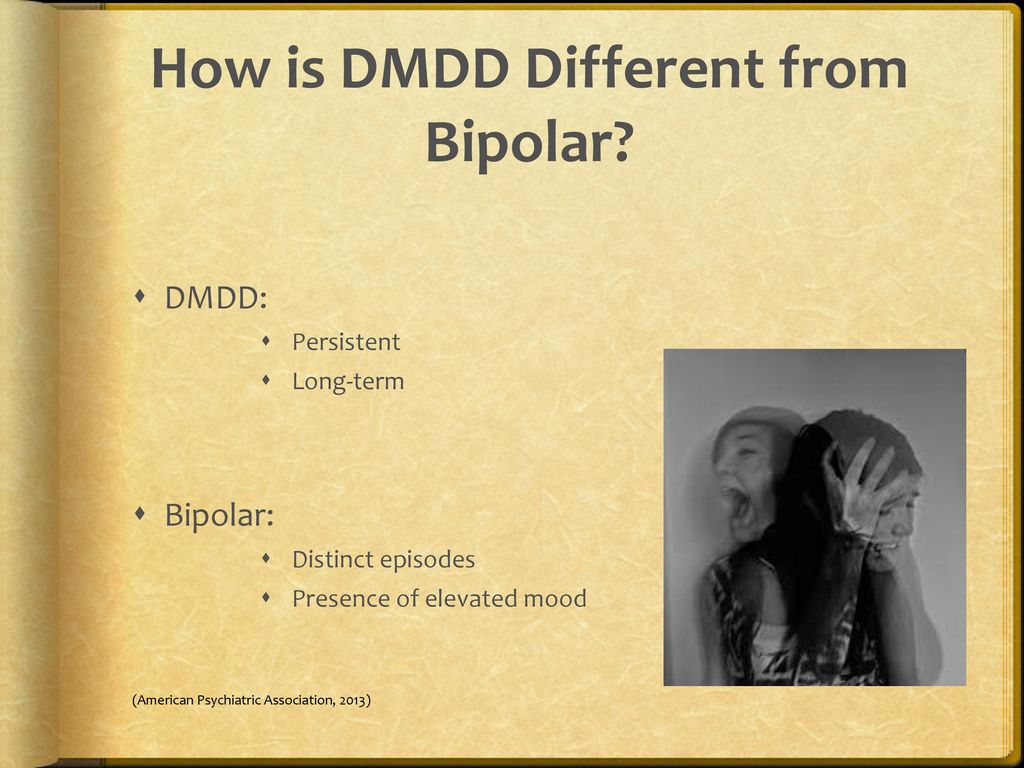 How is DMDD Different from Bipolar?

DMDD:
Persistent
Long-term

Bipolar:
Distinct episodes
Presence of elevated mood

(American Psychiatric Association, 2013)